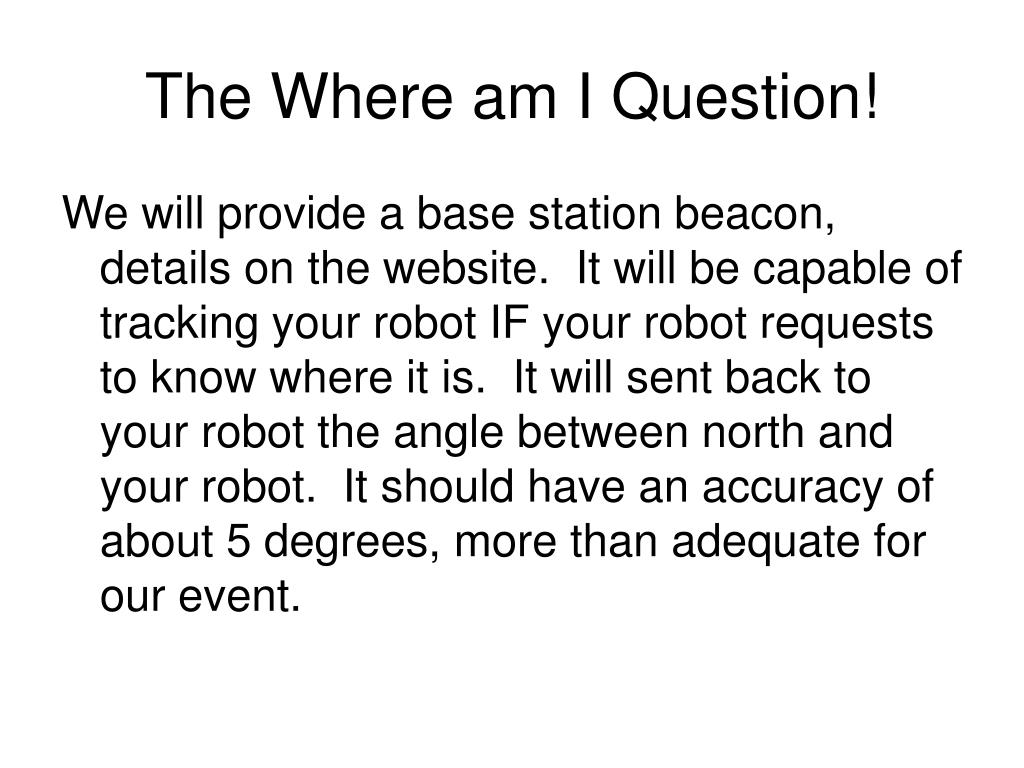 The Where am I Question!

We will provide a base station beacon, details on the website.  It will be capable of tracking your robot IF your robot requests to know where it is.  It will sent back to your robot the angle between north and your robot.  It should have an accuracy of about 5 degrees, more than adequate for our event.